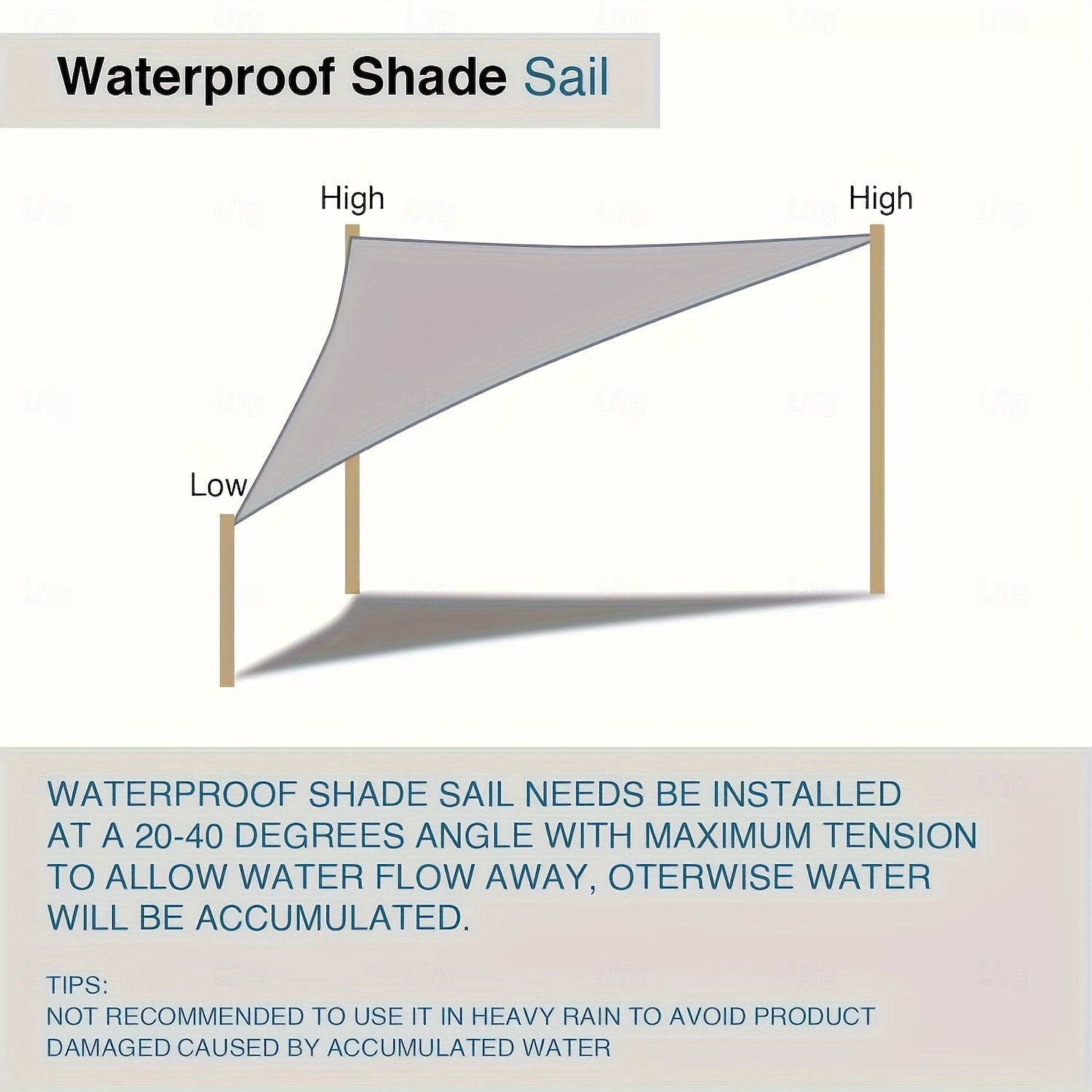 Waterproof Shade Sail

High

High

Low

WATERPROOF SHADE SAIL NEEDS BE INSTALLED AT A 20-40 DEGREES ANGLE WITH MAXIMUM TENSION TO ALLOW WATER FLOW AWAY, OTERWISE WATER WILL BE ACCUMULATED.

TIPS:
NOT RECOMMENDED TO USE IT IN HEAVY RAIN TO AVOID PRODUCT DAMAGED CAUSED BY ACCUMULATED WATER